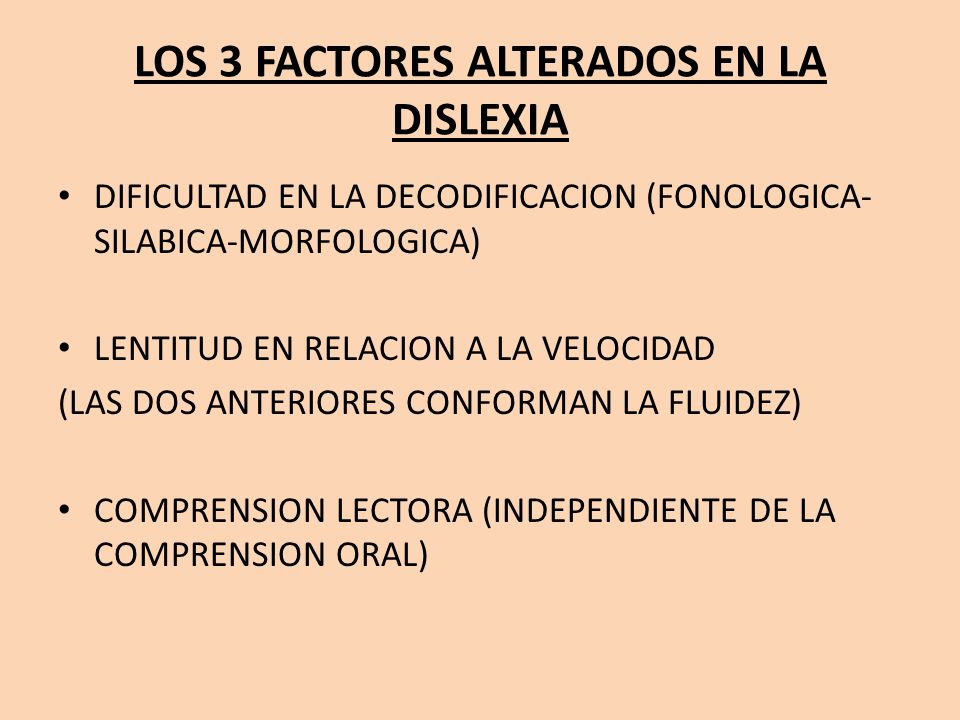 LOS 3 FACTORES ALTERADOS EN LA DISLEXIA

• DIFICULTAD EN LA DECODIFICACION (FONOLOGICA-SILABICA-MORFOLOGICA)

• LENTITUD EN RELACION A LA VELOCIDAD
(LAS DOS ANTERIORES CONFORMAN LA FLUIDEZ)

• COMPRENSION LECTORA (INDEPENDIENTE DE LA COMPRENSION ORAL)